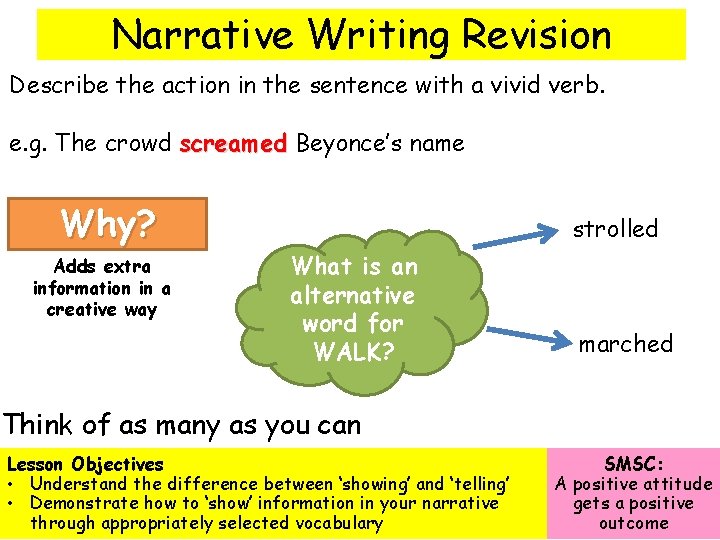 Narrative Writing Revision

Describe the action in the sentence with a vivid verb.

e.g. The crowd screamed Beyonce's name

Why?

Adds extra information in a creative way

What is an alternative word for WALK?

strolled

marched

Think of as many as you can

Lesson Objectives
• Understand the difference between 'showing' and 'telling'
• Demonstrate how to 'show' information in your narrative through appropriately selected vocabulary

SMSC:
A positive attitude gets a positive outcome